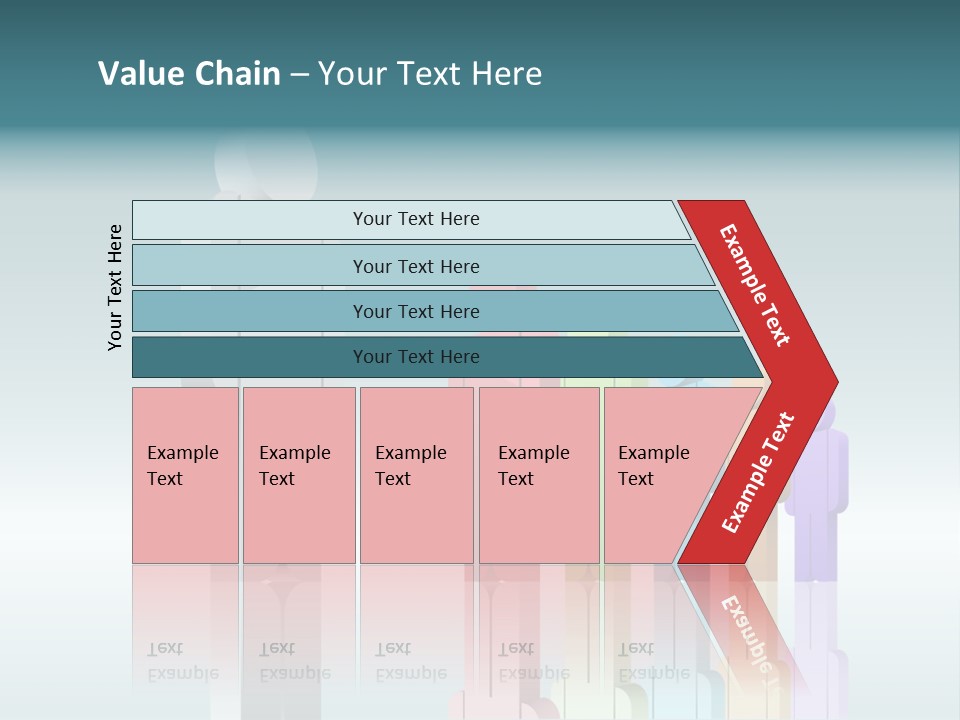 Value Chain – Your Text Here

Your Text Here

Your Text Here

Your Text Here

Your Text Here

Your Text Here

Example Text

Example Text

Example Text

Example Text

Example Text

Example Text

Example Text